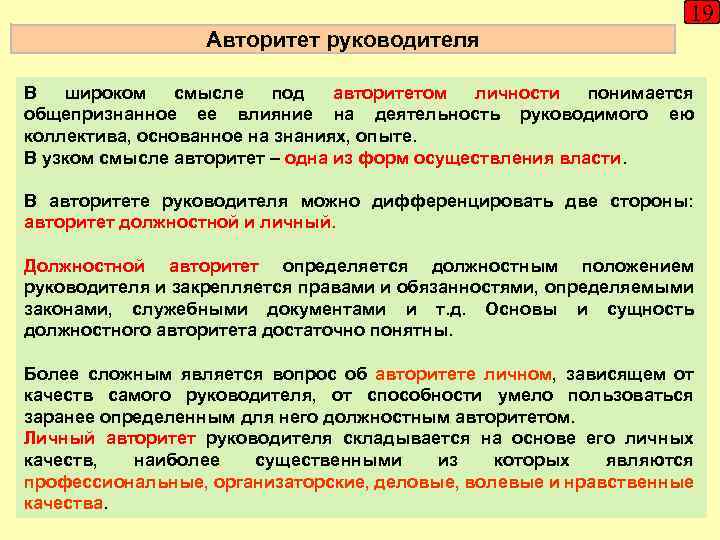 19

Авторитет руководителя

В широком смысле под авторитетом личности понимается общепризнанное ее влияние на деятельность руководимого ею коллектива, основанное на знаниях, опыте.
В узком смысле авторитет – одна из форм осуществления власти.

В авторитете руководителя можно дифференцировать две стороны: авторитет должностной и личный.

Должностной авторитет определяется должностным положением руководителя и закрепляется правами и обязанностями, определяемыми законами, служебными документами и т.д. Основы и сущность должностного авторитета достаточно понятны.

Более сложным является вопрос об авторитете личном, зависящем от качеств самого руководителя, от способности умело пользоваться заранее определенным для него должностным авторитетом.
Личный авторитет руководителя складывается на основе его личных качеств, наиболее существенными из которых являются профессиональные, организаторские, деловые, волевые и нравственные качества.